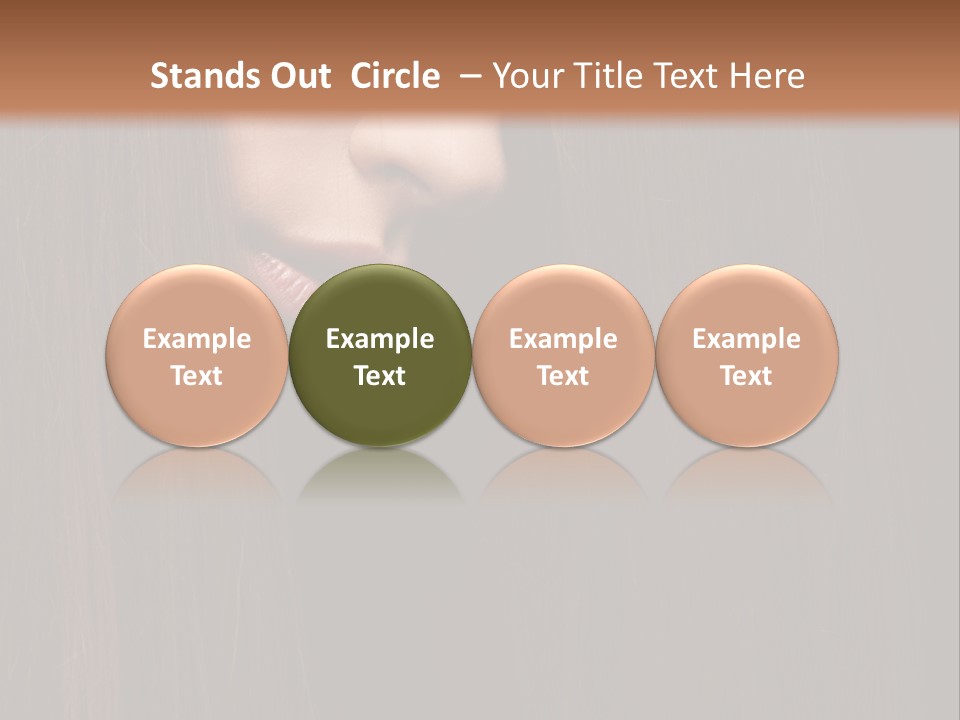 Stands Out Circle – Your Title Text Here

Example Text

Example Text

Example Text

Example Text